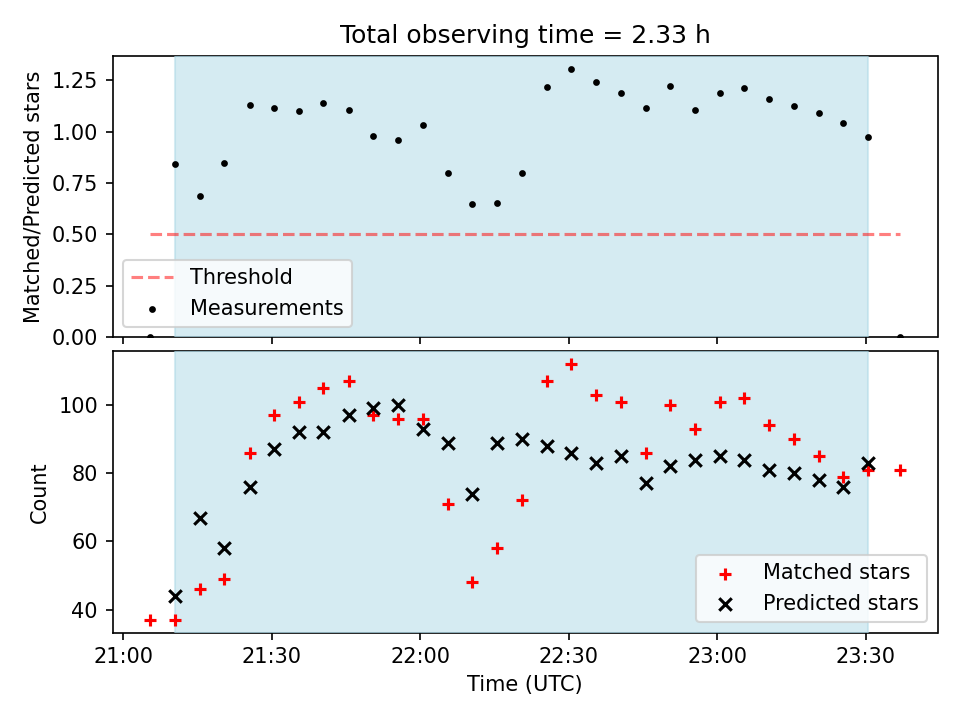 Total observing time = 2.33 h

Matched/Predicted stars

1.25
1.00
0.75
0.50
0.25
0.00

Threshold
Measurements

Count

100
80
60
40

Matched stars
Predicted stars

21:00 21:30 22:00 22:30 23:00 23:30

Time (UTC)